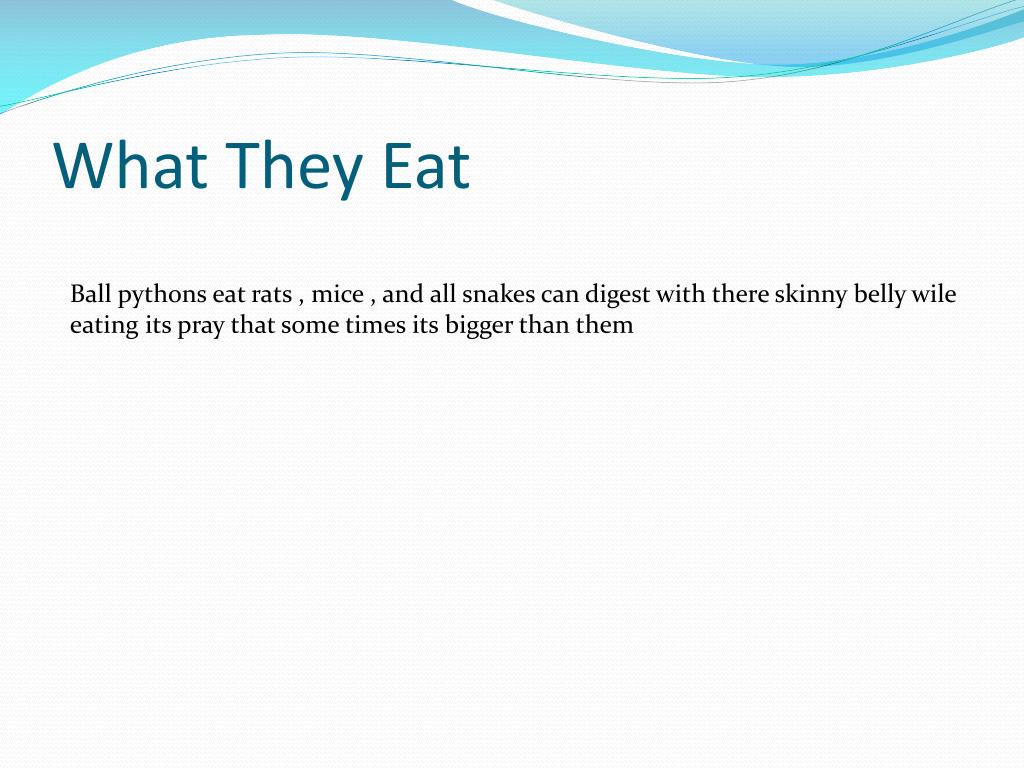 What They Eat

Ball pythons eat rats , mice , and all snakes can digest with there skinny belly wile eating its pray that some times its bigger than them